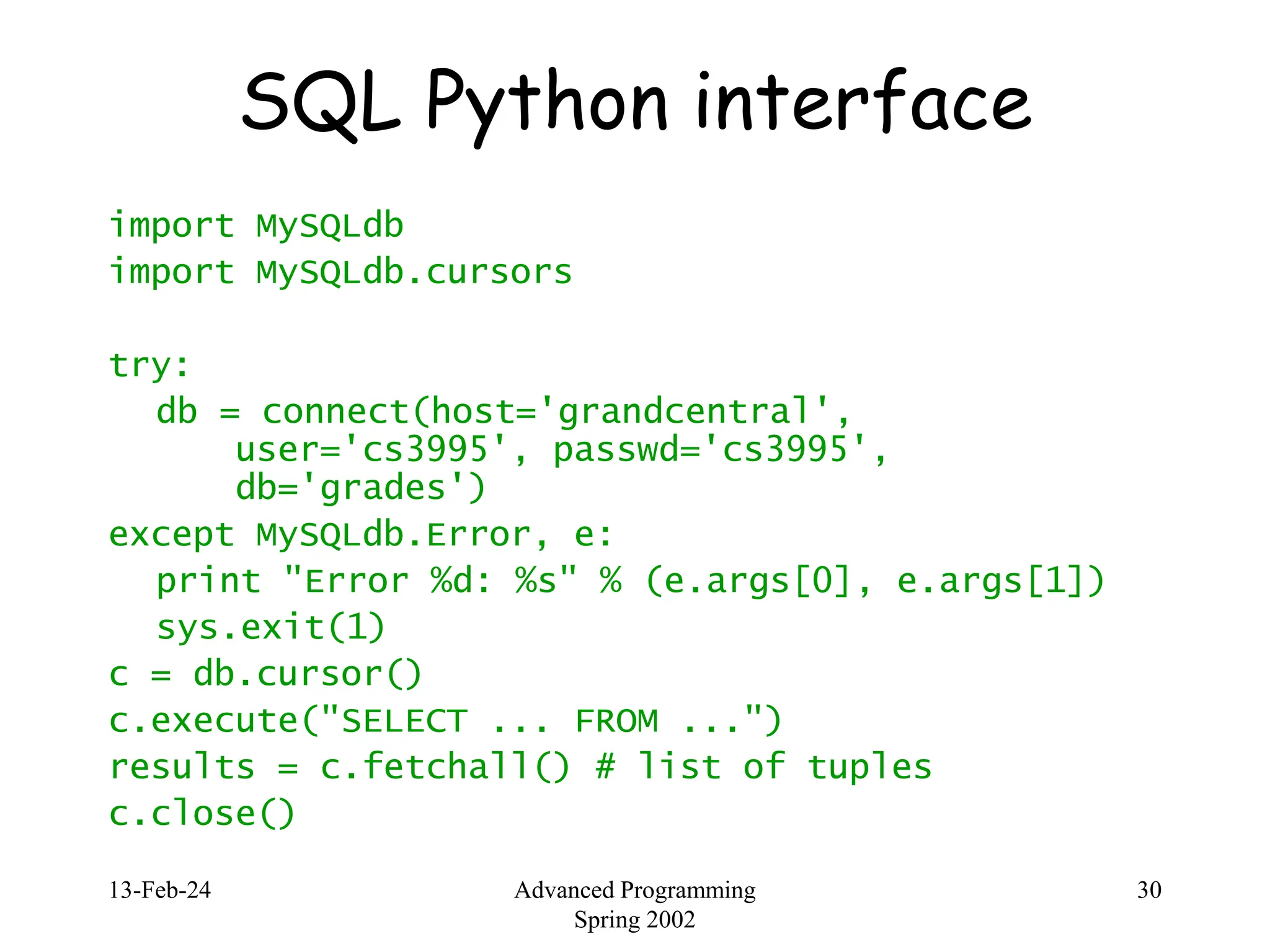 SQL Python interface

import MySQLdb
import MySQLdb.cursors

try:
  db = connect(host='grandcentral',
      user='cs3995', passwd='cs3995',
      db='grades')
except MySQLdb.Error, e:
  print "Error %d: %s" % (e.args[0], e.args[1])
  sys.exit(1)
c = db.cursor()
c.execute("SELECT ... FROM ...")
results = c.fetchall() # list of tuples
c.close()

13-Feb-24

Advanced Programming
Spring 2002

30